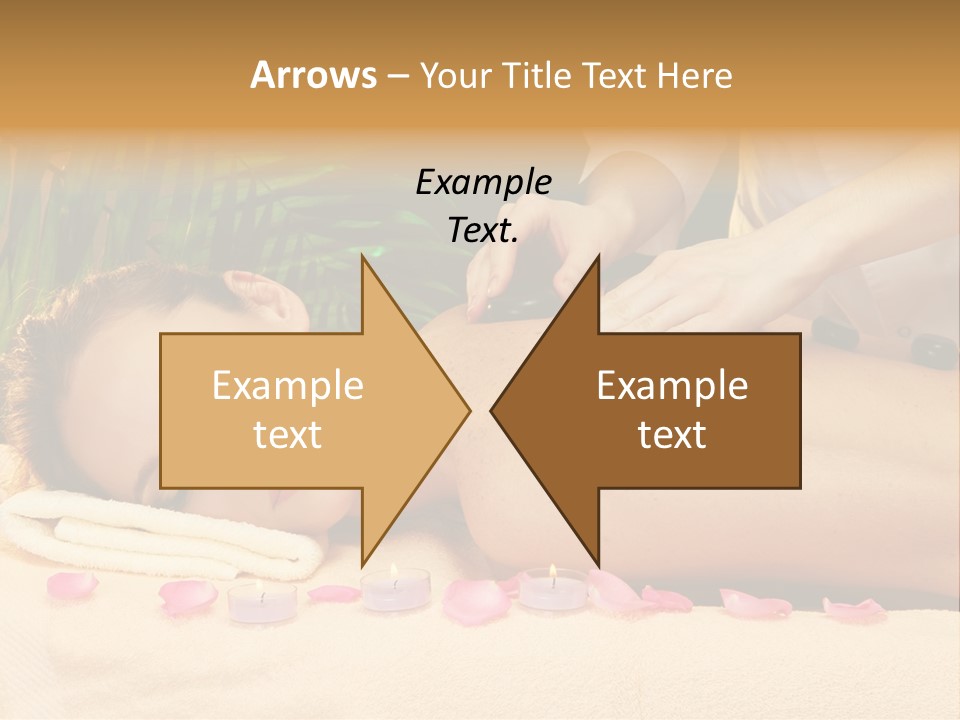 Arrows – Your Title Text Here

Example Text.

Example text

Example text